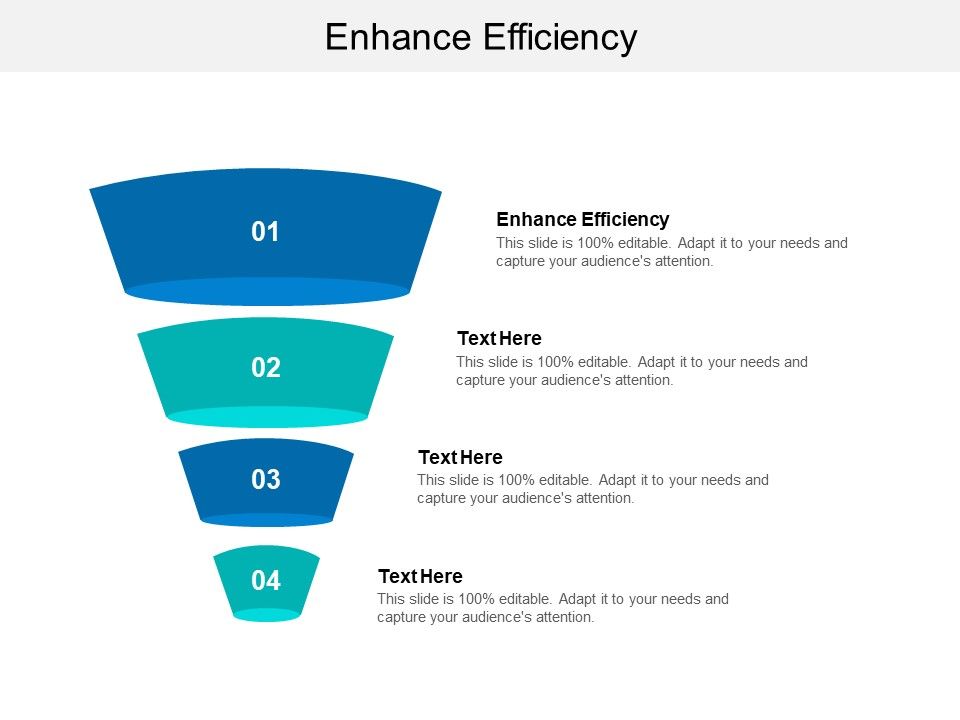 Enhance Efficiency

01

Enhance Efficiency
This slide is 100% editable. Adapt it to your needs and capture your audience's attention.

02

Text Here
This slide is 100% editable. Adapt it to your needs and capture your audience's attention.

03

Text Here
This slide is 100% editable. Adapt it to your needs and capture your audience's attention.

04

Text Here
This slide is 100% editable. Adapt it to your needs and capture your audience's attention.